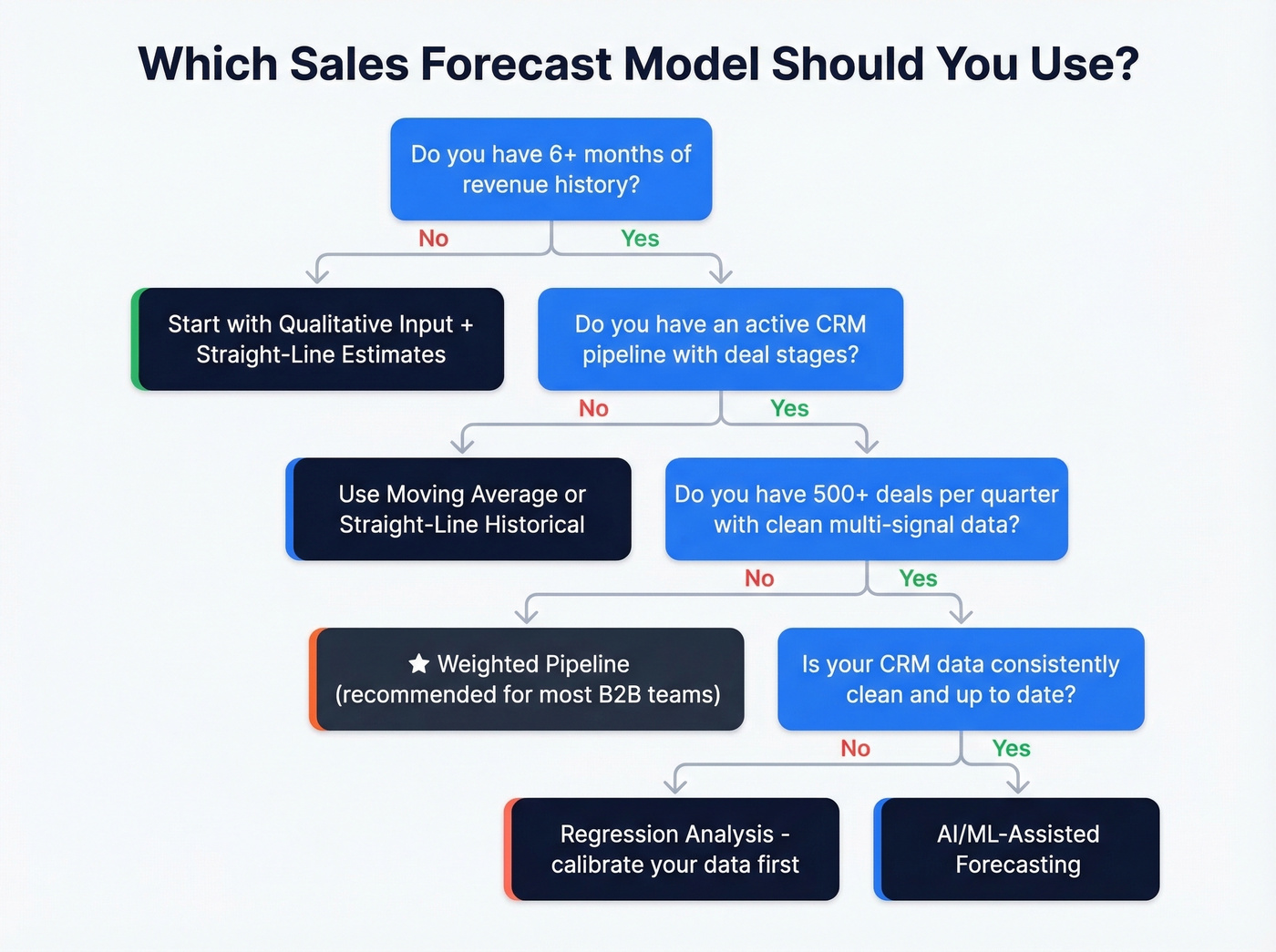 Which Sales Forecast Model Should You Use?

Do you have 6+ months of revenue history?

No

Yes

Start with Qualitative Input + Straight-Line Estimates

Do you have an active CRM pipeline with deal stages?

No

Yes

Use Moving Average or Straight-Line Historical

Do you have 500+ deals per quarter with clean multi-signal data?

No

Yes

★ Weighted Pipeline (recommended for most B2B teams)

Is your CRM data consistently clean and up to date?

No

Yes

Regression Analysis - calibrate your data first

AI/ML-Assisted Forecasting